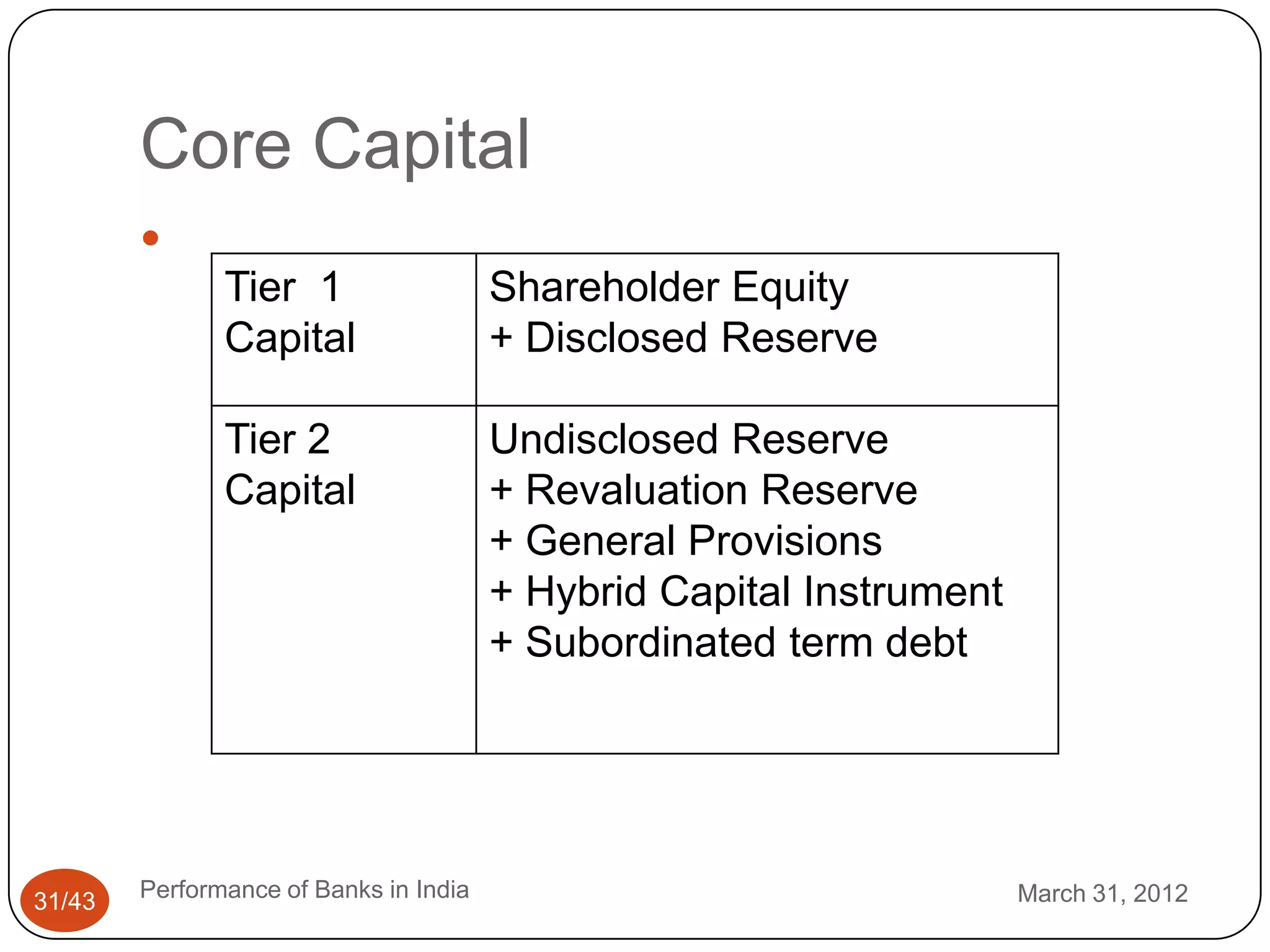 Core Capital

| Tier 1 Capital | Shareholder Equity + Disclosed Reserve |
|---|---|
| Tier 2 Capital | Undisclosed Reserve + Revaluation Reserve + General Provisions + Hybrid Capital Instrument + Subordinated term debt |

31/43

Performance of Banks in India

March 31, 2012